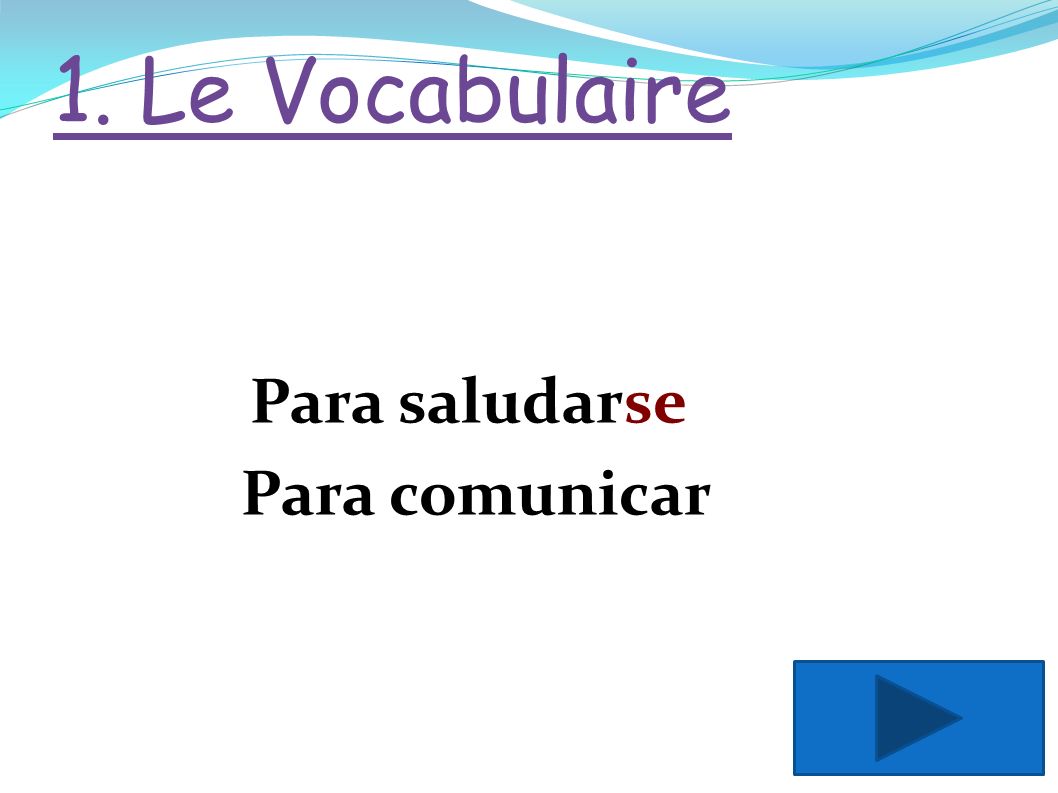 1. Le Vocabulaire

Para saludarse
Para comunicar